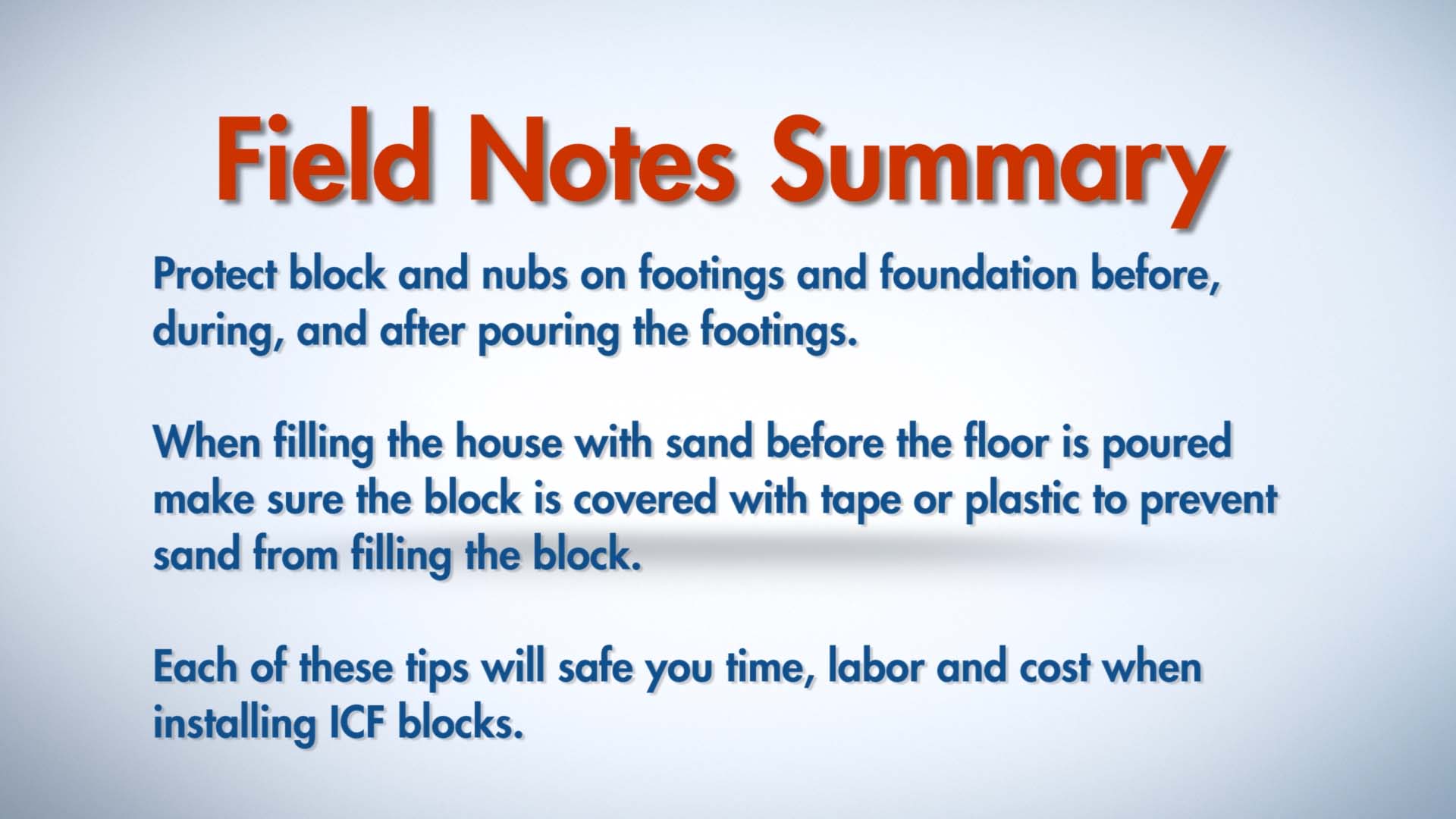 Field Notes Summary

Protect block and nubs on footings and foundation before, during, and after pouring the footings.

When filling the house with sand before the floor is poured make sure the block is covered with tape or plastic to prevent sand from filling the block.

Each of these tips will safe you time, labor and cost when installing ICF blocks.